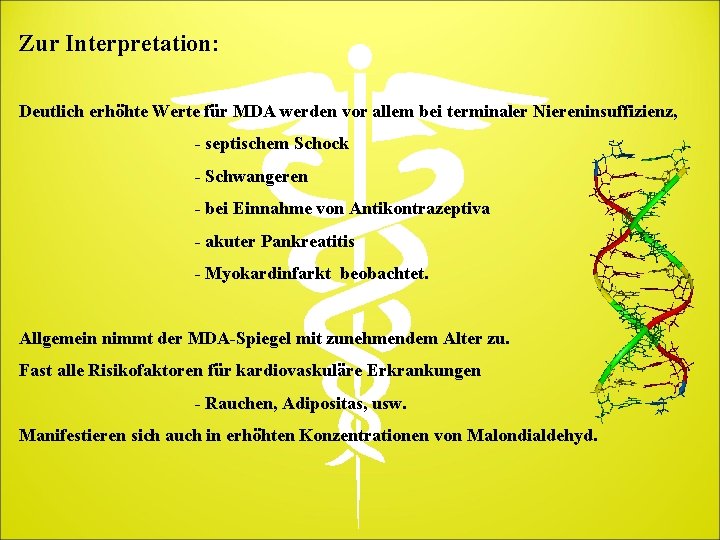 Zur Interpretation:

Deutlich erhöhte Werte für MDA werden vor allem bei terminaler Niereninsuffizienz,

- septischem Schock

- Schwangeren

- bei Einnahme von Antikontrazeptiva

- akuter Pankreatitis

- Myokardinfarkt beobachtet.

Allgemein nimmt der MDA-Spiegel mit zunehmendem Alter zu.

Fast alle Risikofaktoren für kardiovaskuläre Erkrankungen

- Rauchen, Adipositas, usw.

Manifestieren sich auch in erhöhten Konzentrationen von Malondialdehyd.